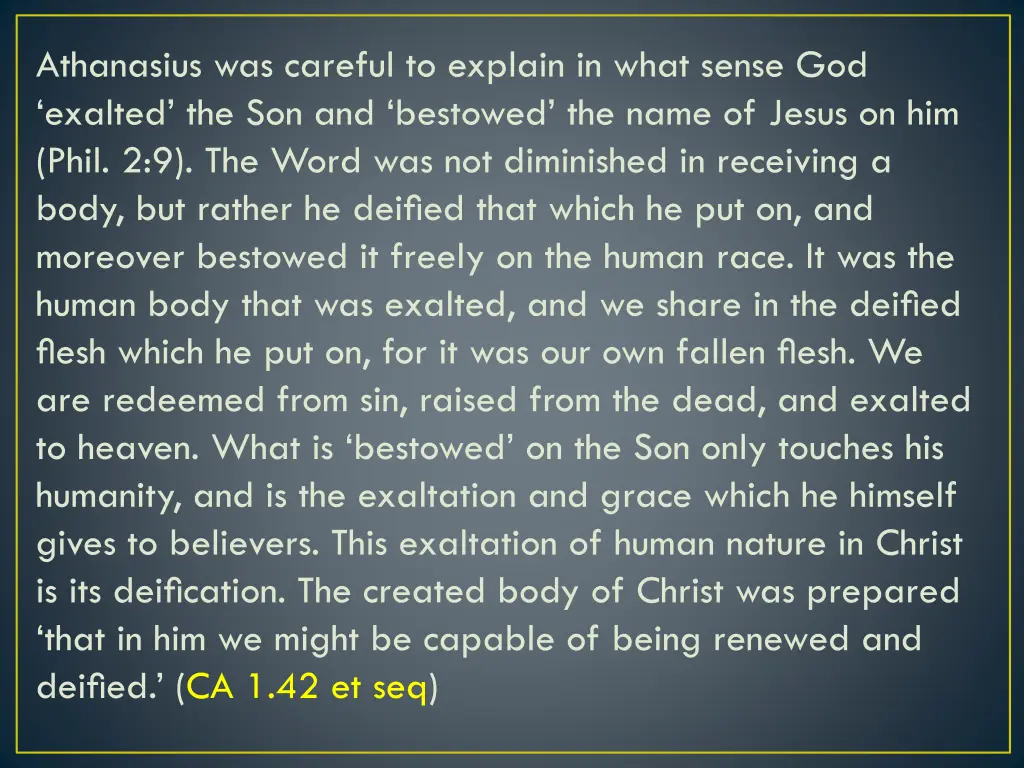 Athanasius was careful to explain in what sense God ‘exalted’ the Son and ‘bestowed’ the name of Jesus on him (Phil. 2:9). The Word was not diminished in receiving a body, but rather he deified that which he put on, and moreover bestowed it freely on the human race. It was the human body that was exalted, and we share in the deified flesh which he put on, for it was our own fallen flesh. We are redeemed from sin, raised from the dead, and exalted to heaven. What is ‘bestowed’ on the Son only touches his humanity, and is the exaltation and grace which he himself gives to believers. This exaltation of human nature in Christ is its deification. The created body of Christ was prepared ‘that in him we might be capable of being renewed and deified.’ (CA 1.42 et seq)